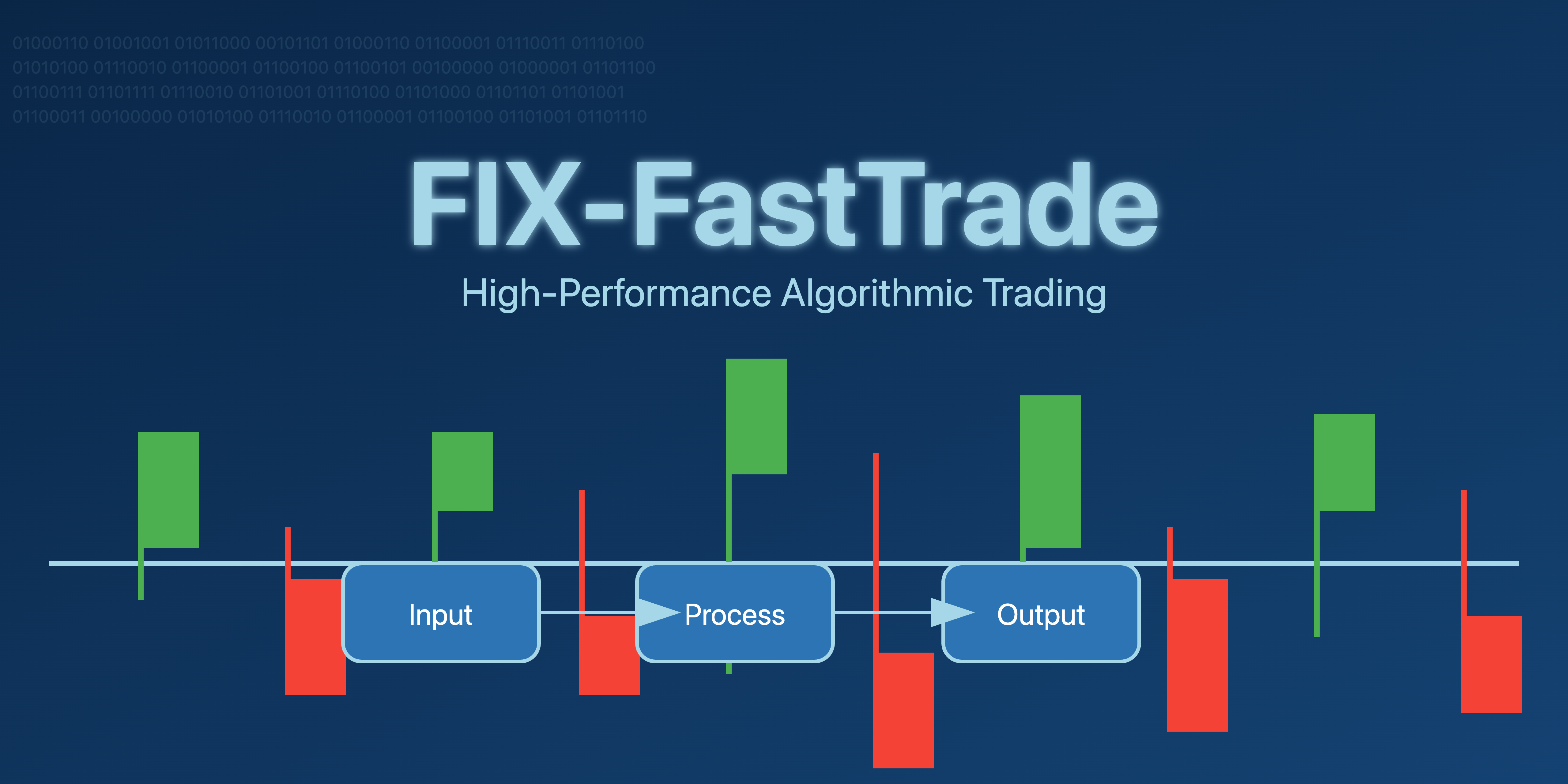 01000110 01001001 01011000 00101101 01000110 01100001 01110011 01110100
01010100 01110010 01100001 01100100 01100101 00100000 01000001 01101100
01100111 01101111 01110010 01101001 01110100 01101000 01101101 01101001
01100011 00100000 01010100 01110010 01100001 01100100 01101001 01101110

FIX-FastTrade

High-Performance Algorithmic Trading

Input

Process

Output